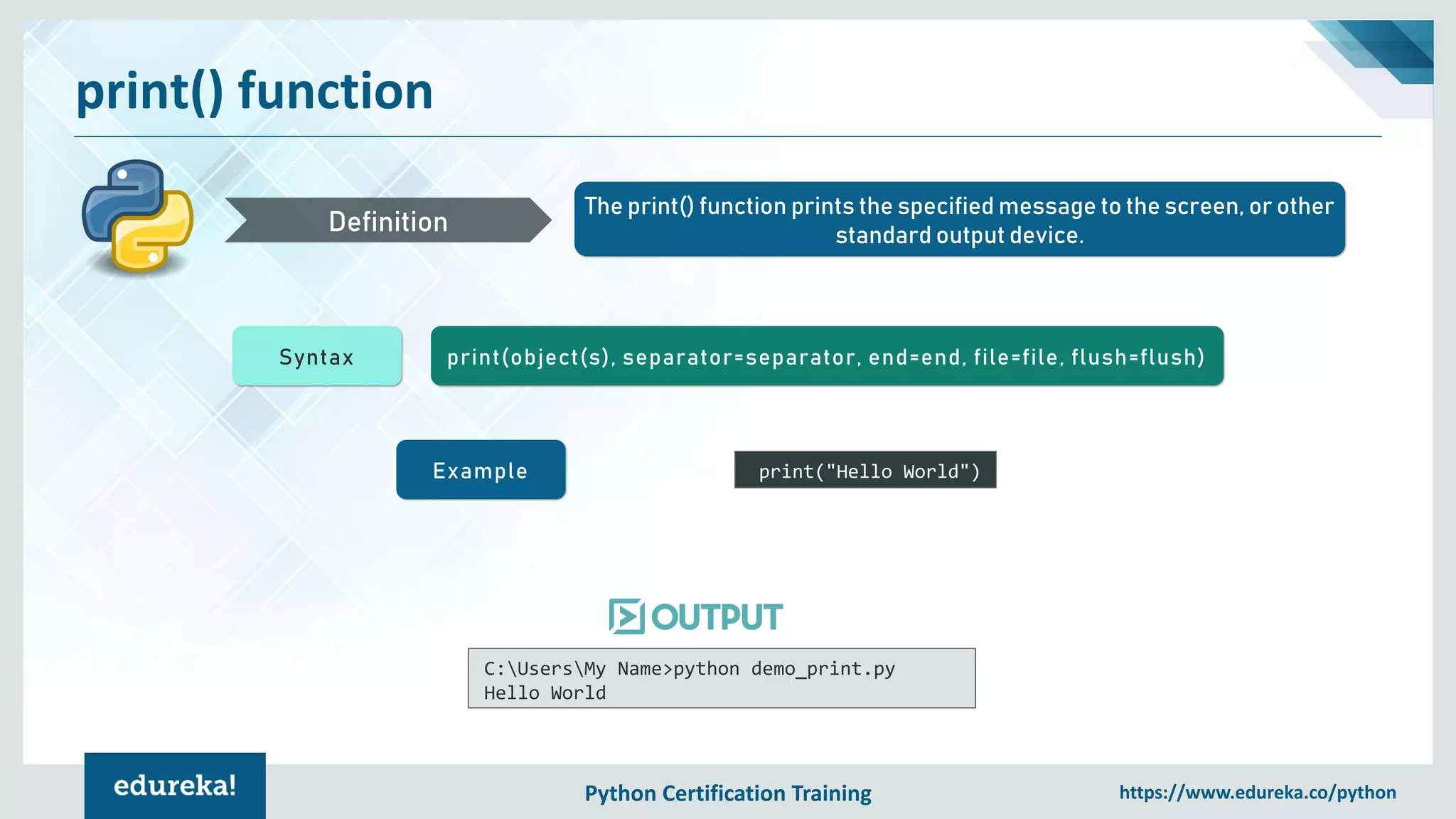 print() function

Definition

The print() function prints the specified message to the screen, or other standard output device.

Syntax

print(object(s), separator=separator, end=end, file=file, flush=flush)

Example

print("Hello World")

OUTPUT

C:\Users\My Name>python demo_print.py
Hello World

edureka!

Python Certification Training

https://www.edureka.co/python